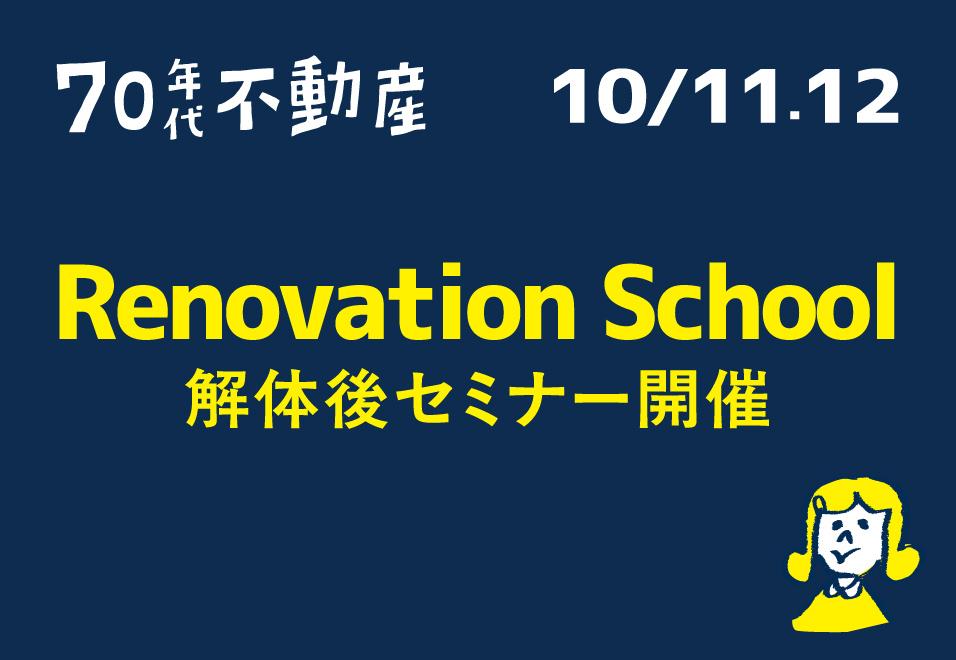 70年代不動産

10/11.12

Renovation School
解体後セミナー開催